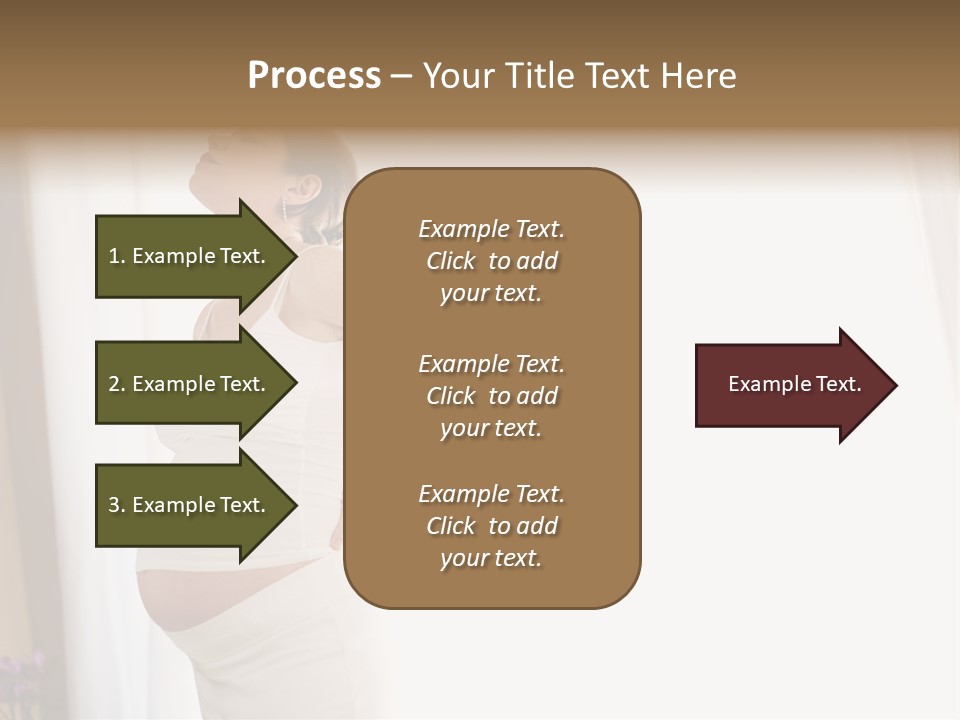 Process – Your Title Text Here

1. Example Text.

2. Example Text.

3. Example Text.

Example Text. Click to add your text.

Example Text. Click to add your text.

Example Text. Click to add your text.

Example Text.